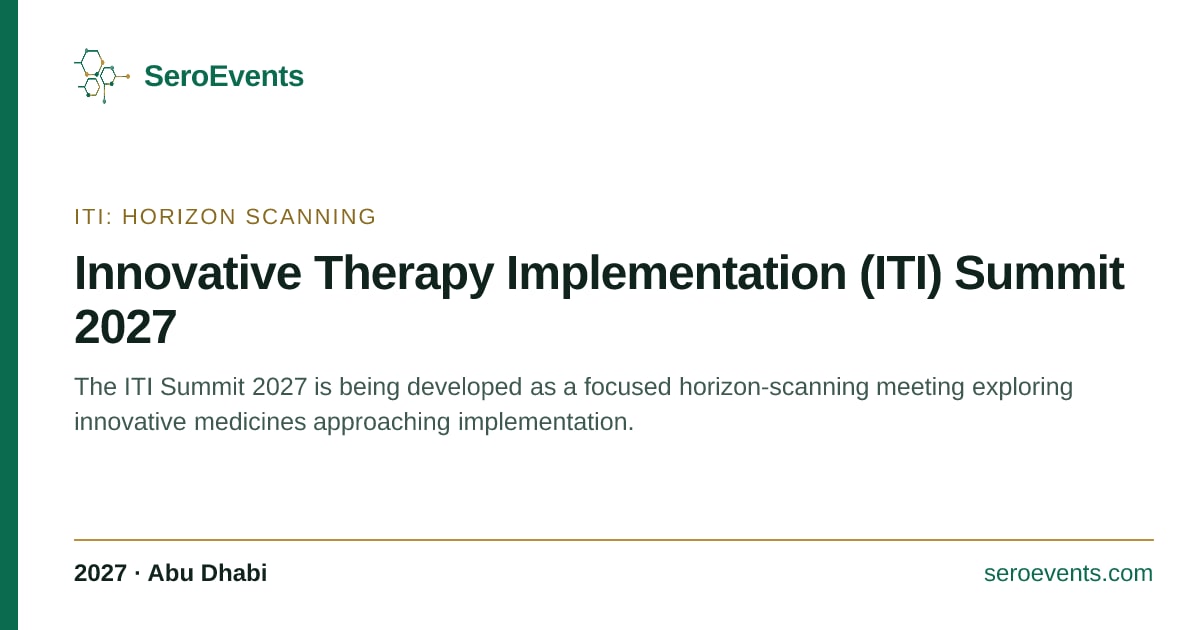 SeroEvents

ITI: HORIZON SCANNING

Innovative Therapy Implementation (ITI) Summit 2027

The ITI Summit 2027 is being developed as a focused horizon-scanning meeting exploring innovative medicines approaching implementation.

2027 · Abu Dhabi

seroevents.com